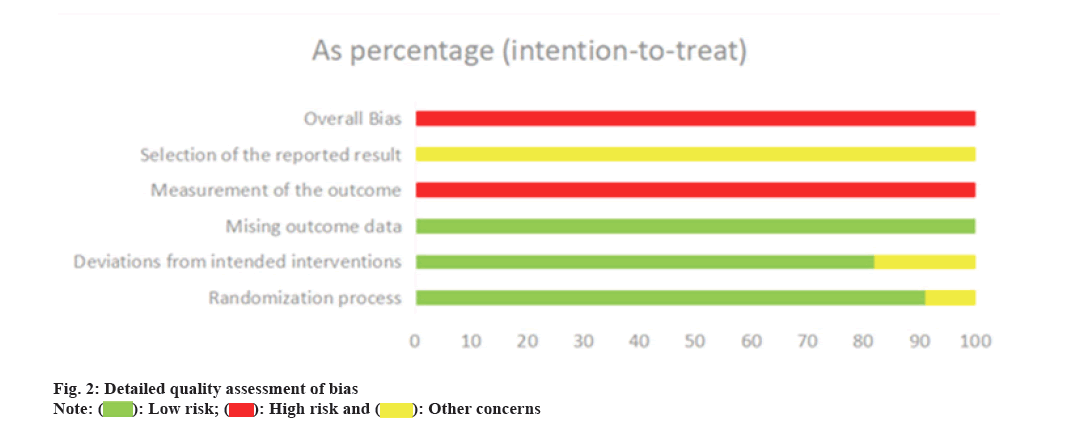 As percentage (intention-to-treat)

Overall Bias
Selection of the reported result
Measurement of the outcome
Mising outcome data
Deviations from intended interventions
Randomization process

0 10 20 30 40 50 60 70 80 90 100

Fig. 2: Detailed quality assessment of bias
Note: ( ): Low risk; ( ): High risk and ( ): Other concerns